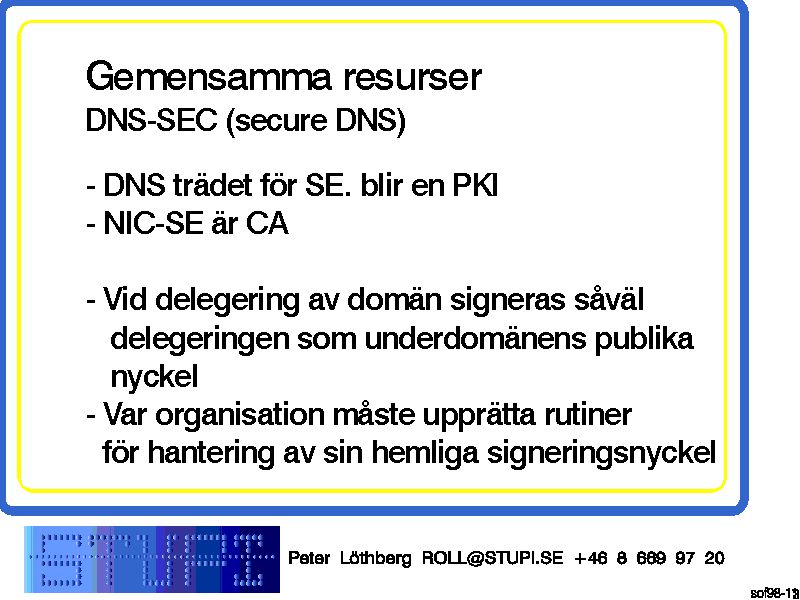 Gemensamma resurser
DNS-SEC (secure DNS)

- DNS trädet för SE. blir en PKI
- NIC-SE är CA

- Vid delegering av domän signeras såväl delegeringen som underdomänens publika nyckel
- Var organisation måste upprätta rutiner för hantering av sin hemliga signeringsnyckel

STUPI

Peter Löthberg ROLL@STUPI.SE +46 8 669 97 20

sof98-13